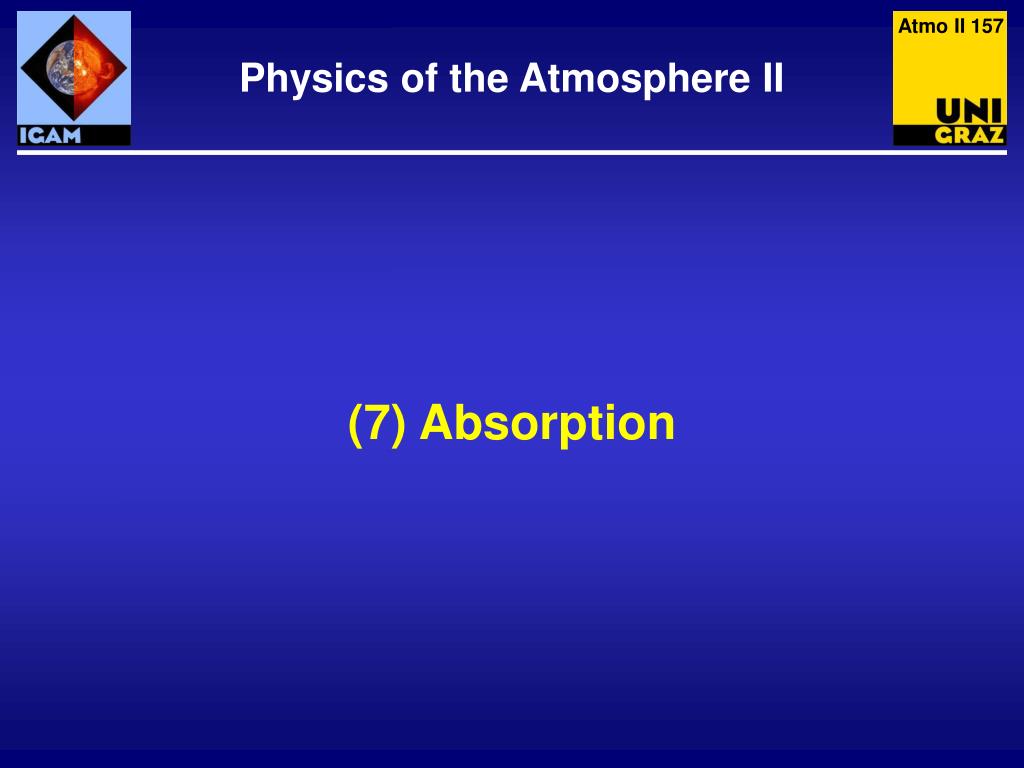 IGAM

Physics of the Atmosphere II

Atmo II 157

UNI GRAZ

(7) Absorption